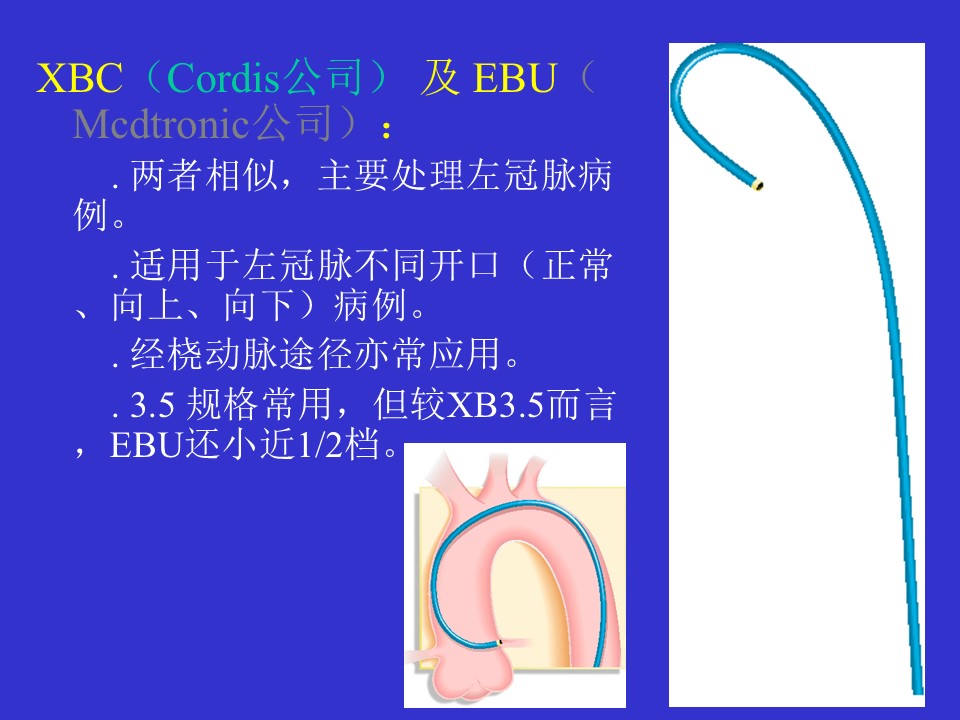 XBC（Cordis公司） 及 EBU（Mcdtronic公司）：

. 两者相似，主要处理左冠脉病例。

. 适用于左冠脉不同开口（正常、向上、向下）病例。

. 经桡动脉途径亦常应用。

. 3.5 规格常用，但较XB3.5而言，EBU还小近1/2档。